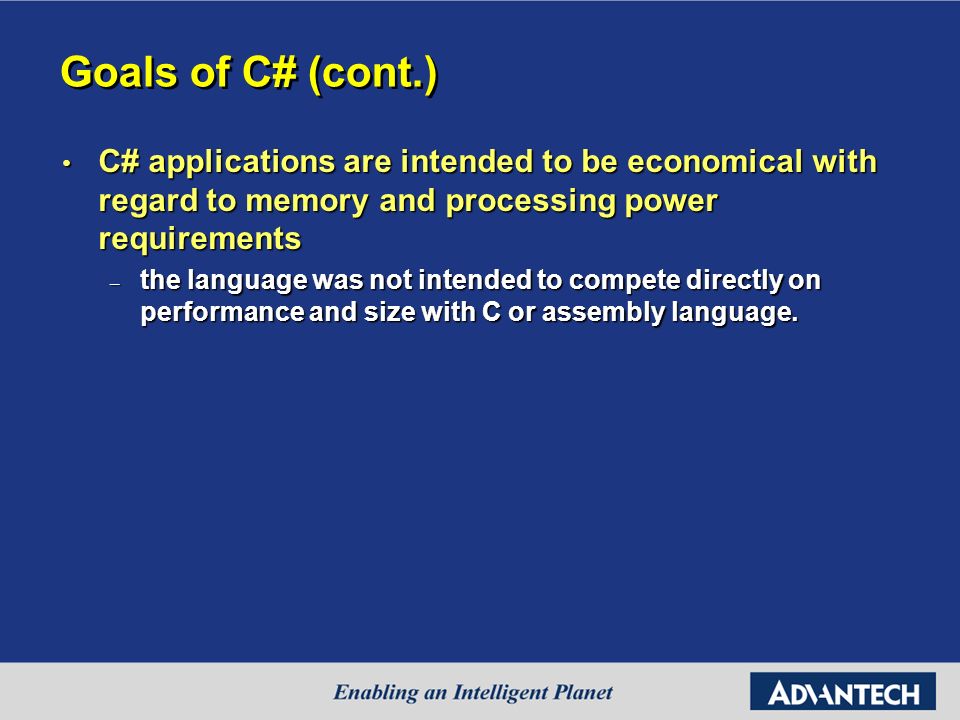 Goals of C# (cont.)

• C# applications are intended to be economical with regard to memory and processing power requirements

– the language was not intended to compete directly on performance and size with C or assembly language.

Enabling an Intelligent Planet

ADVANTECH